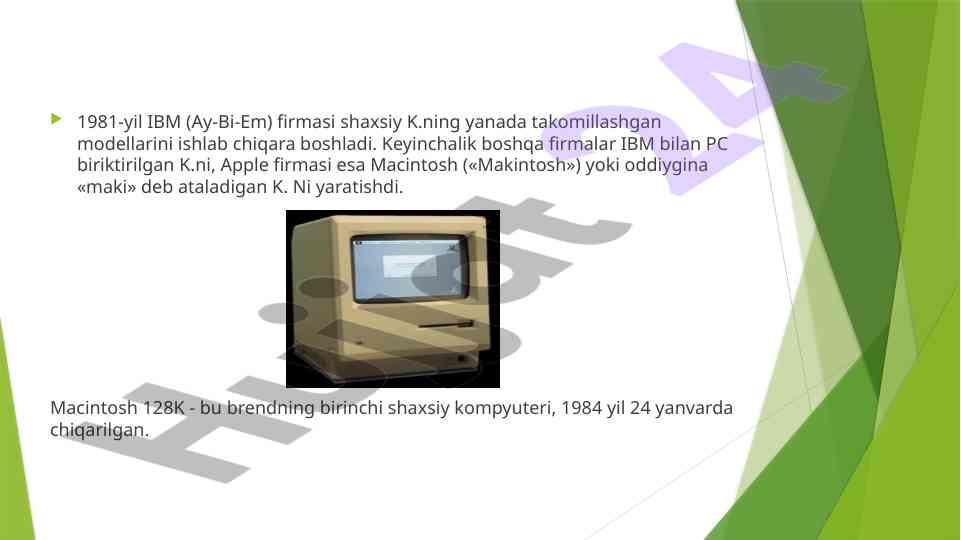 1981-yil IBM (Ay-Bi-Em) firmasi shaxsiy K.ning yanada takomillashgan modellarini ishlab chiqara boshladi. Keyinchalik boshqa firmalar IBM bilan PC biriktirilgan K.ni, Apple firmasi esa Macintosh («Makintosh») yoki oddiygina «maki» deb ataladigan K. Ni yaratishdi.

Macintosh 128K - bu brendning birinchi shaxsiy kompyuteri, 1984 yil 24 yanvarda chiqarilgan.

Hujjat 24